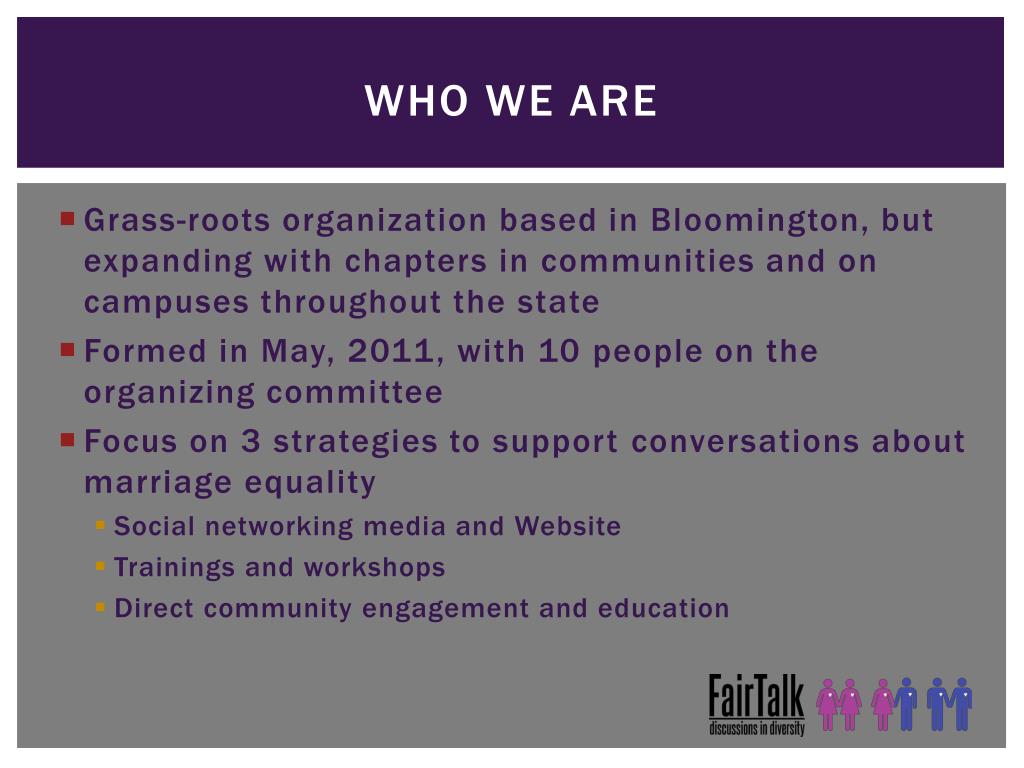 WHO WE ARE

- Grass-roots organization based in Bloomington, but expanding with chapters in communities and on campuses throughout the state
- Formed in May, 2011, with 10 people on the organizing committee
- Focus on 3 strategies to support conversations about marriage equality
  - Social networking media and Website
  - Trainings and workshops
  - Direct community engagement and education

FairTalk
discussions in diversity